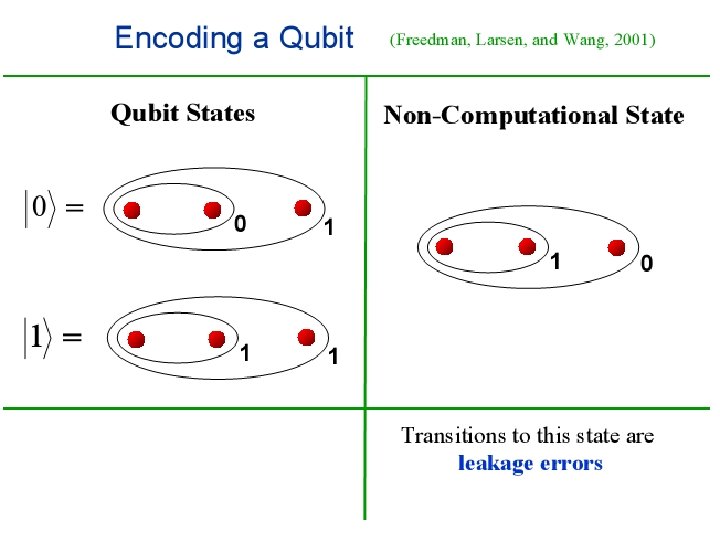 Encoding a Qubit (Freedman, Larsen, and Wang, 2001)

Qubit States

$|0\rangle =$ 0 1

$|1\rangle =$ 1 1

Non-Computational State

1 0

Transitions to this state are leakage errors